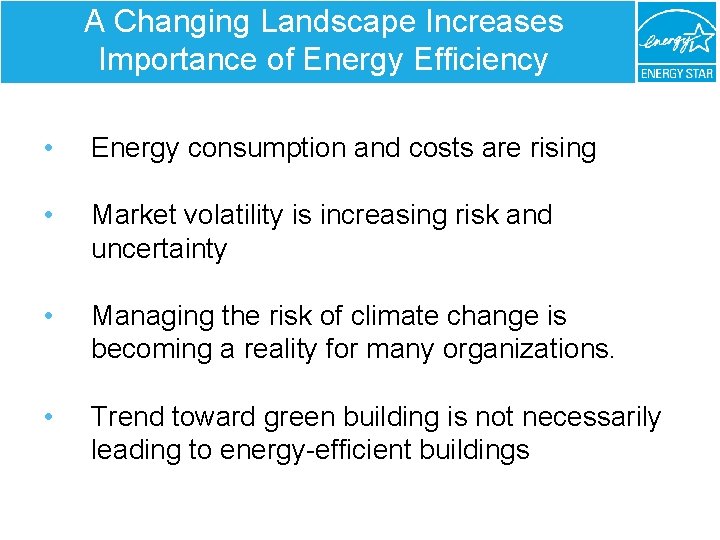 A Changing Landscape Increases Importance of Energy Efficiency

energy

ENERGY STAR

• Energy consumption and costs are rising

• Market volatility is increasing risk and uncertainty

• Managing the risk of climate change is becoming a reality for many organizations.

• Trend toward green building is not necessarily leading to energy-efficient buildings